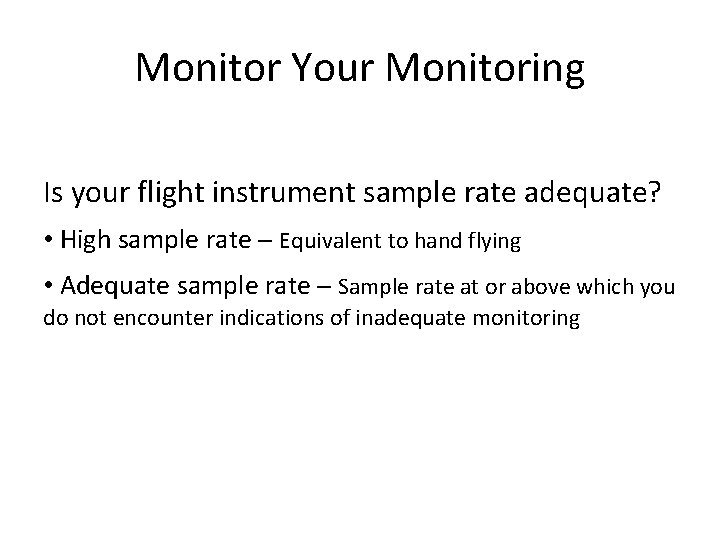 Monitor Your Monitoring

Is your flight instrument sample rate adequate?

• High sample rate – Equivalent to hand flying

• Adequate sample rate – Sample rate at or above which you do not encounter indications of inadequate monitoring